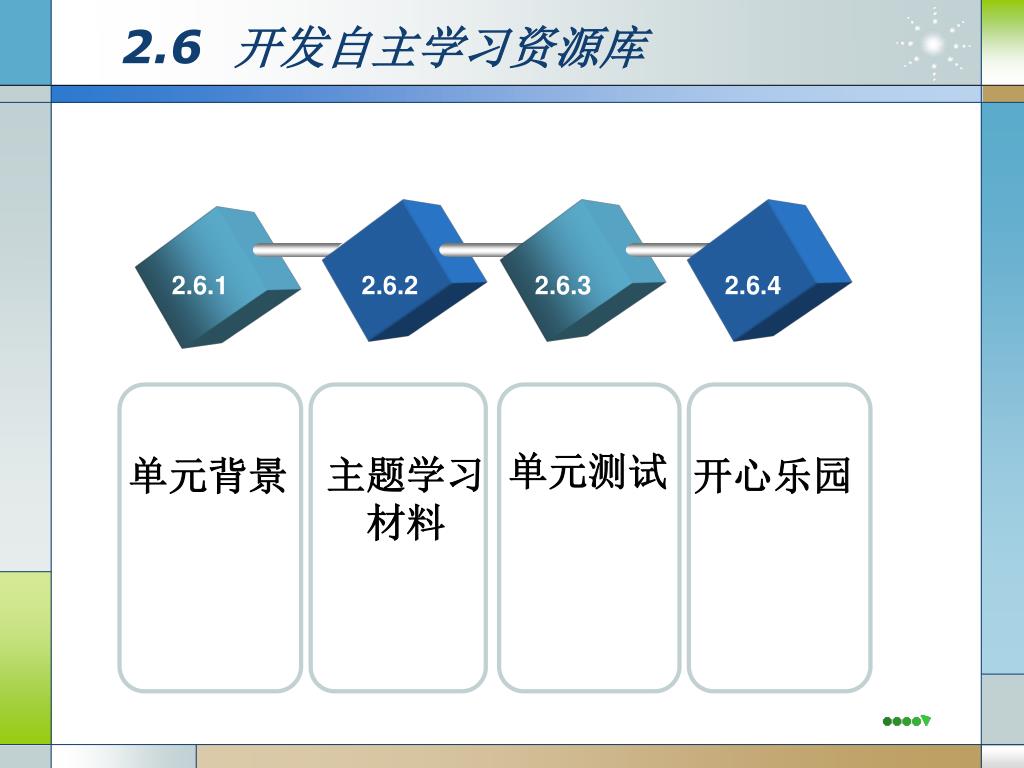 2.6 开发自主学习资源库

2.6.1

2.6.2

2.6.3

2.6.4

单元背景

主题学习材料

单元测试

开心乐园